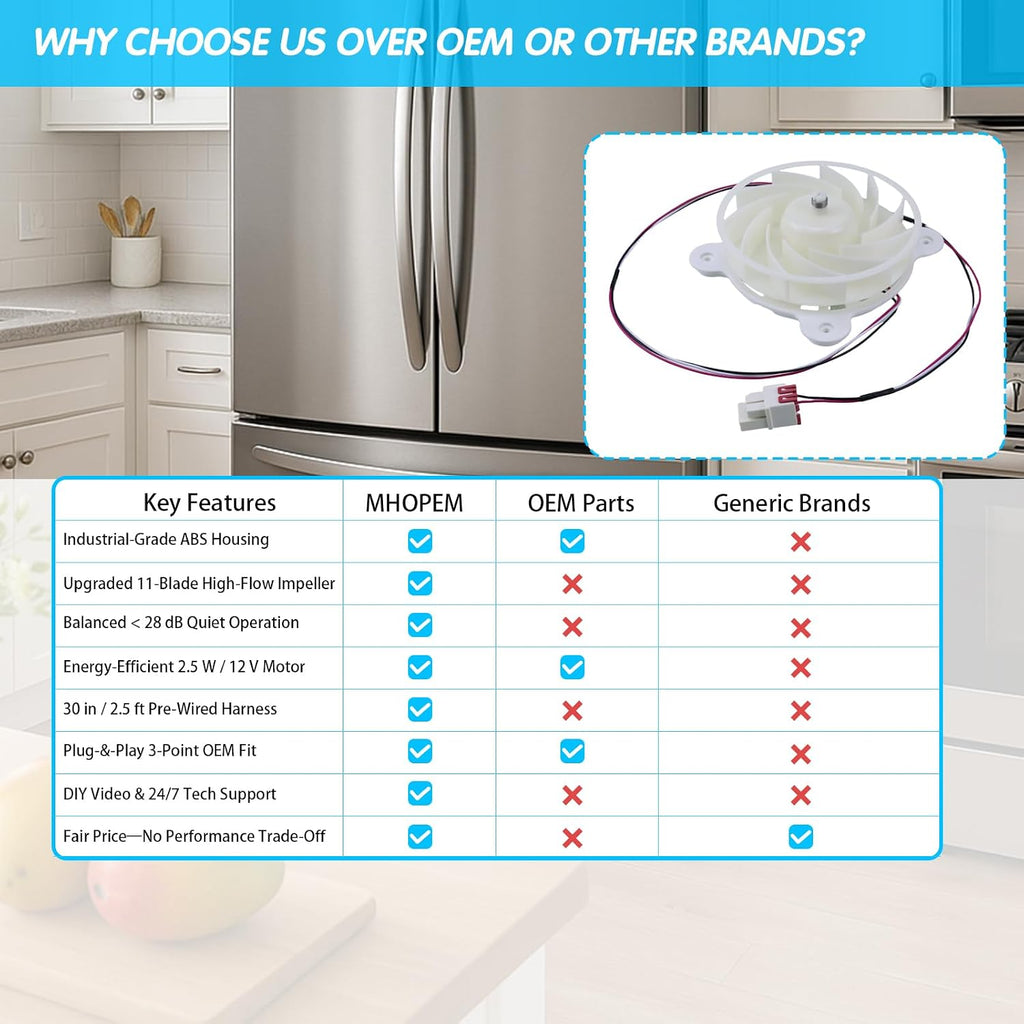 WHY CHOOSE US OVER OEM OR OTHER BRANDS?

| Key Features | MHOPEM | OEM Parts | Generic Brands |
|---|---|---|---|
| Industrial-Grade ABS Housing | ✓ | ✓ | ✗ |
| Upgraded 11-Blade High-Flow Impeller | ✓ | ✗ | ✗ |
| Balanced < 28 dB Quiet Operation | ✓ | ✗ | ✗ |
| Energy-Efficient 2.5 W / 12 V Motor | ✓ | ✓ | ✗ |
| 30 in / 2.5 ft Pre-Wired Harness | ✓ | ✗ | ✗ |
| Plug-&-Play 3-Point OEM Fit | ✓ | ✓ | ✗ |
| DIY Video & 24/7 Tech Support | ✓ | ✗ | ✗ |
| Fair Price—No Performance Trade-Off | ✓ | ✗ | ✓ |